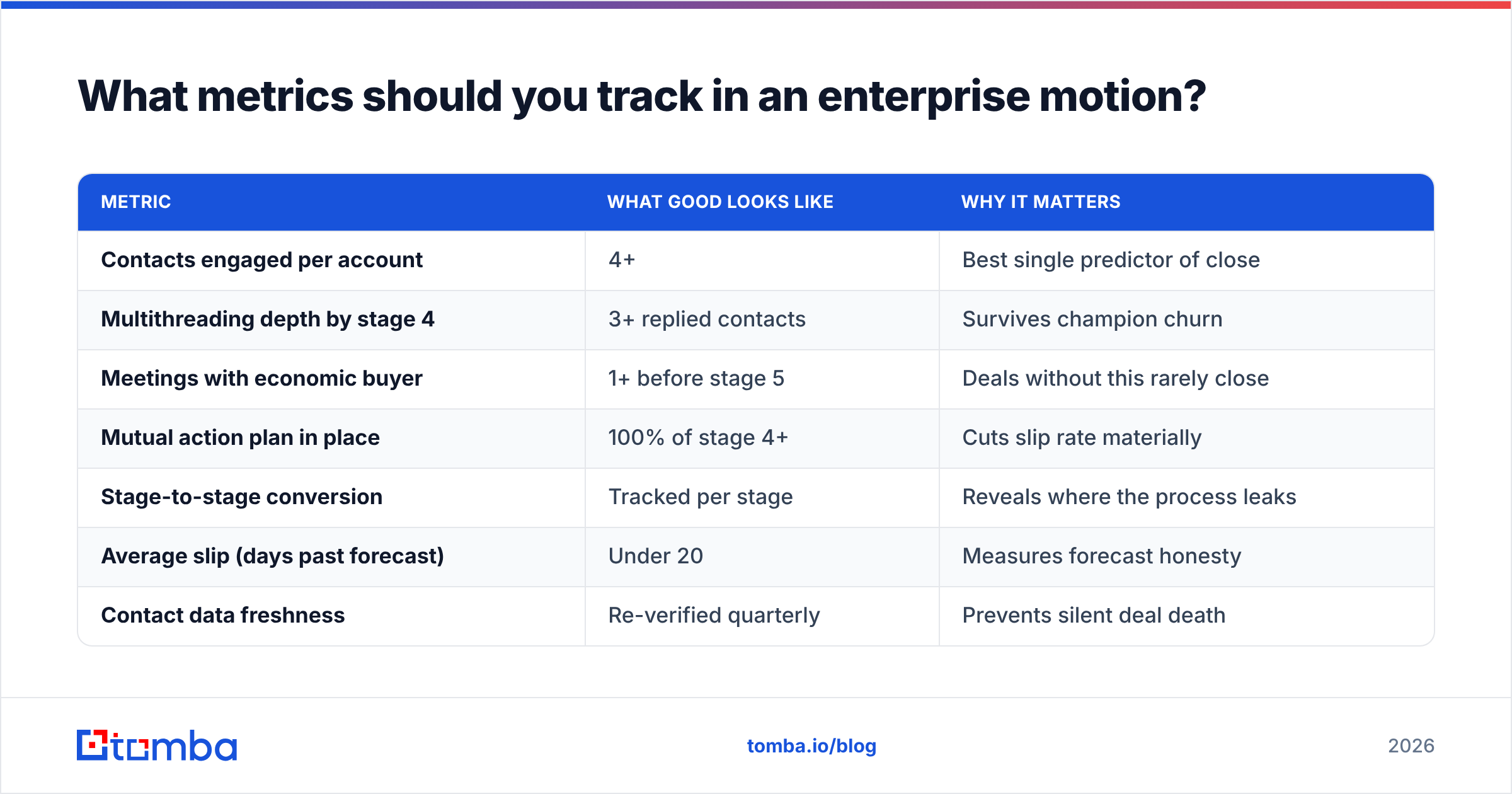 What metrics should you track in an enterprise motion?

| METRIC | WHAT GOOD LOOKS LIKE | WHY IT MATTERS |
|---|---|---|
| Contacts engaged per account | 4+ | Best single predictor of close |
| Multithreading depth by stage 4 | 3+ replied contacts | Survives champion churn |
| Meetings with economic buyer | 1+ before stage 5 | Deals without this rarely close |
| Mutual action plan in place | 100% of stage 4+ | Cuts slip rate materially |
| Stage-to-stage conversion | Tracked per stage | Reveals where the process leaks |
| Average slip (days past forecast) | Under 20 | Measures forecast honesty |
| Contact data freshness | Re-verified quarterly | Prevents silent deal death |

tomba

tomba.io/blog

2026